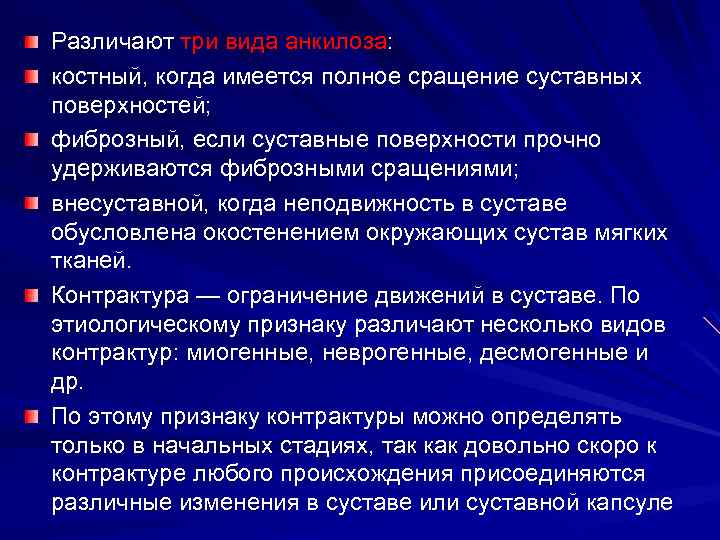 Различают три вида анкилоза:

костный, когда имеется полное сращение суставных поверхностей;

фиброзный, если суставные поверхности прочно удерживаются фиброзными сращениями;

внесуставной, когда неподвижность в суставе обусловлена окостенением окружающих сустав мягких тканей.

Контрактура — ограничение движений в суставе. По этиологическому признаку различают несколько видов контрактур: миогенные, неврогенные, десмогенные и др.

По этому признаку контрактуры можно определять только в начальных стадиях, так как довольно скоро к контрактуре любого происхождения присоединяются различные изменения в суставе или суставной капсуле